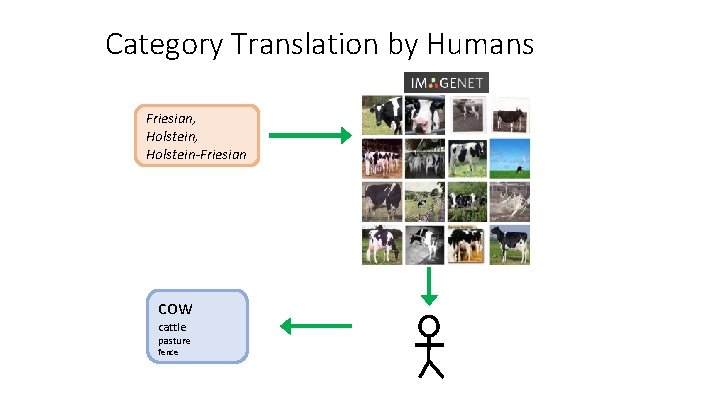 Category Translation by Humans

Friesian,
Holstein,
Holstein-Friesian

IMAGENET

cow
cattle
pasture
fence